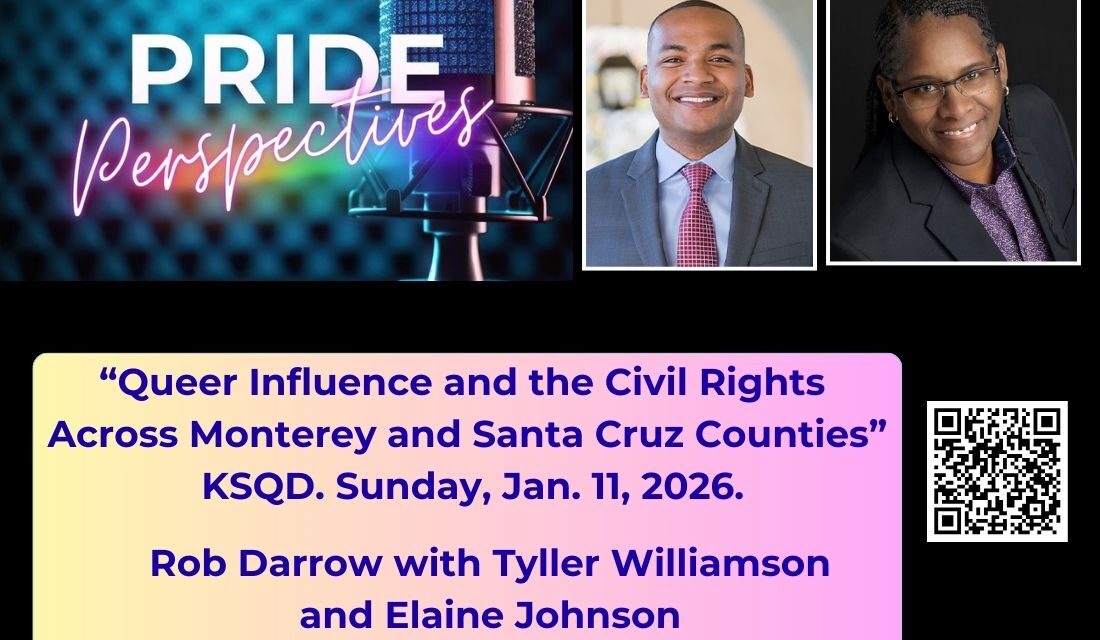 PRIDE
Perspectives

“Queer Influence and the Civil Rights Across Monterey and Santa Cruz Counties”
KSQD. Sunday, Jan. 11, 2026.

Rob Darrow with Tyller Williamson and Elaine Johnson